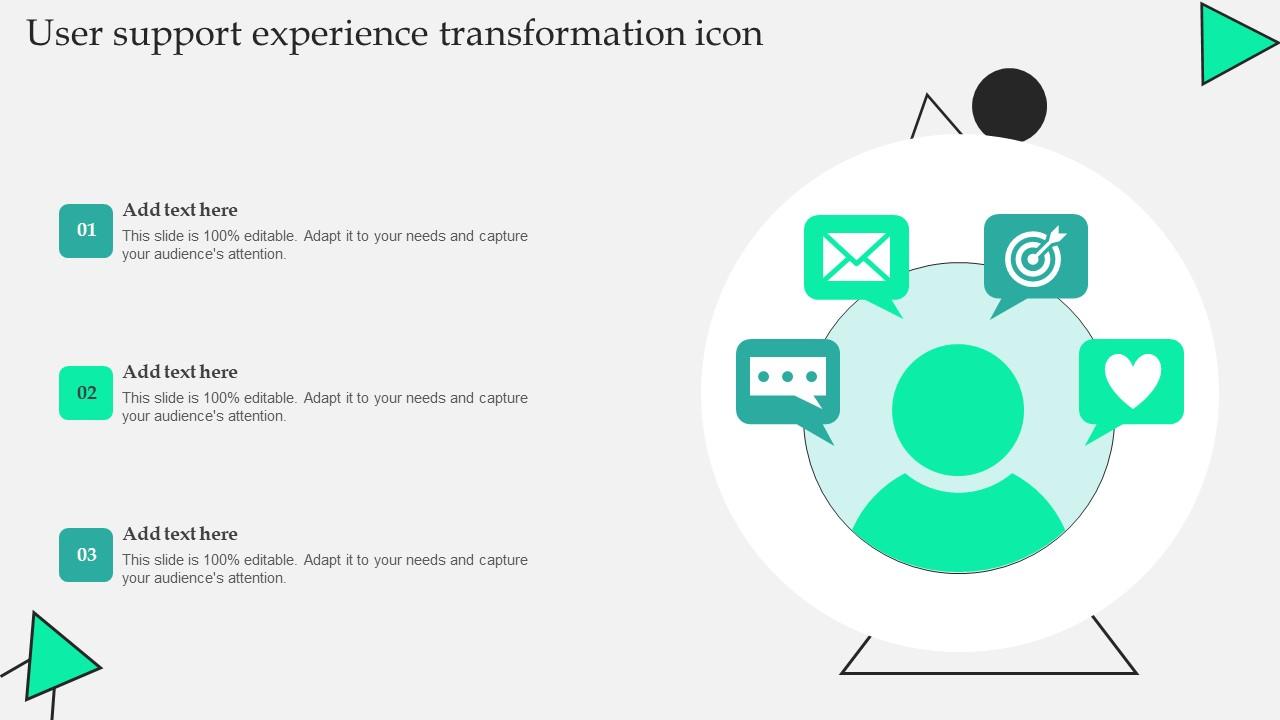 User support experience transformation icon

01

Add text here

This slide is 100% editable. Adapt it to your needs and capture your audience's attention.

02

Add text here

This slide is 100% editable. Adapt it to your needs and capture your audience's attention.

03

Add text here

This slide is 100% editable. Adapt it to your needs and capture your audience's attention.